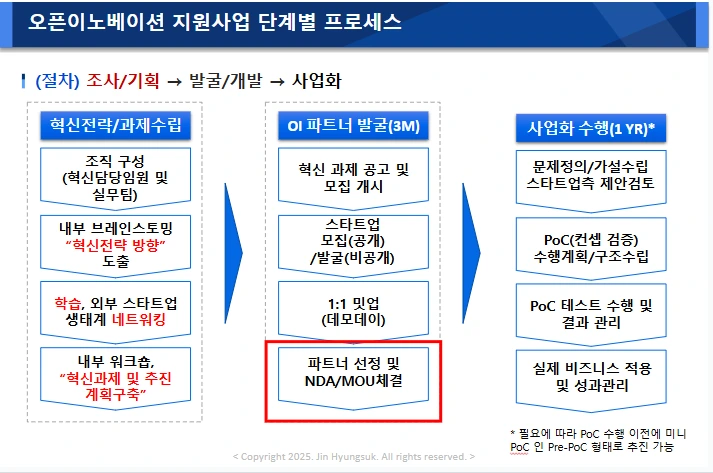 오픈이노베이션 지원사업 단계별 프로세스

(절차) 조사/기획 → 발굴/개발 → 사업화

혁신전략/과제수립

조직 구성 (혁신담당임원 및 실무팀)

내부 브레인스토밍 "혁신전략 방향" 도출

학습, 외부 스타트업 생태계 네트워킹

내부 워크숍, "혁신과제 및 추진 계획구축"

OI 파트너 발굴(3M)

혁신 과제 공고 및 모집 개시

스타트업 모집(공개) /발굴(비공개)

1:1 밋업 (데모데이)

파트너 선정 및 NDA/MOU체결

사업화 수행(1 YR)*

문제정의/가설수립 스타트업측 제안검토

PoC(컨셉 검증) 수행계획/구조수립

PoC 테스트 수행 및 결과 관리

실제 비즈니스 적용 및 성과관리

* 필요에 따라 PoC 수행 이전에 미니 PoC 인 Pre-PoC 형태로 추진 가능

< Copyright 2025. Jin Hyungsuk. All rights reserved. >